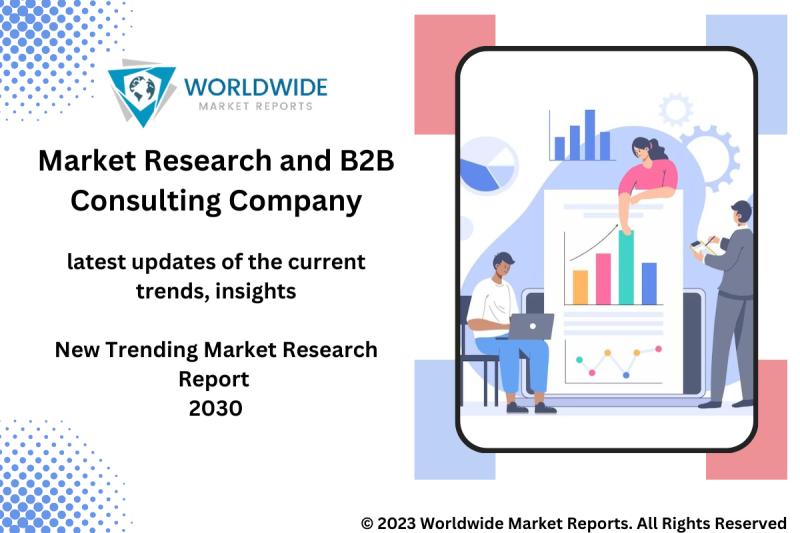 WORLDWIDE
MARKET REPORTS

Market Research and B2B Consulting Company

latest updates of the current trends, insights

New Trending Market Research Report
2030

© 2023 Worldwide Market Reports. All Rights Reserved